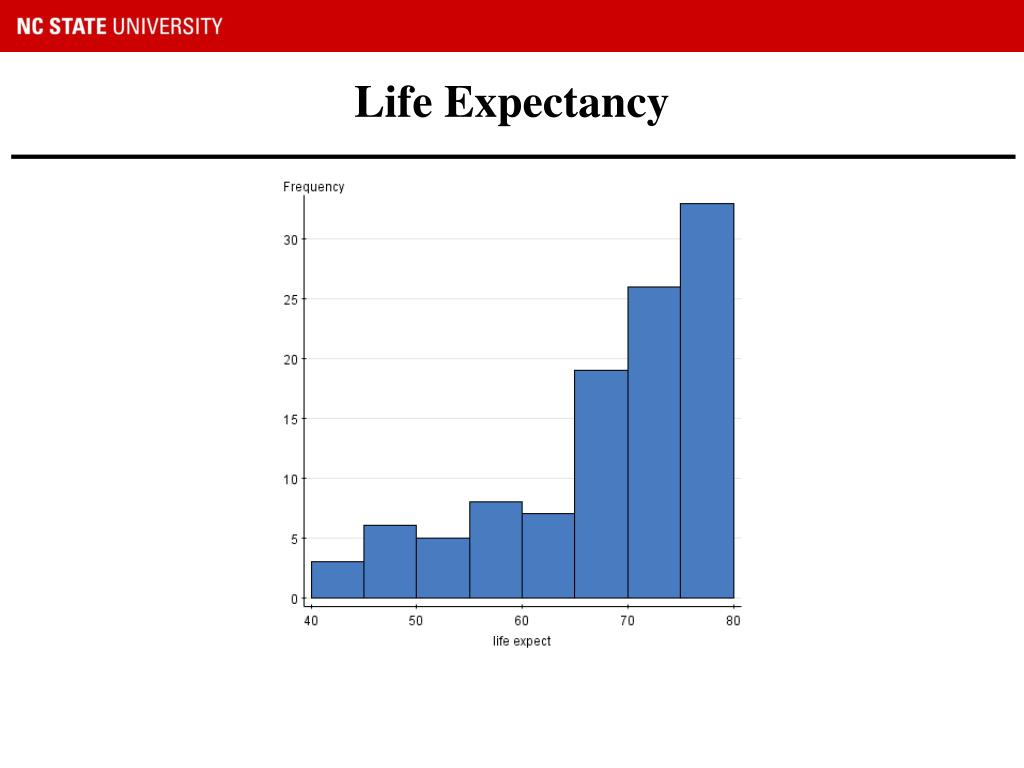 NC STATE UNIVERSITY

Life Expectancy

Frequency

30
25
20
15
10
5
0

40 50 60 70 80

life expect